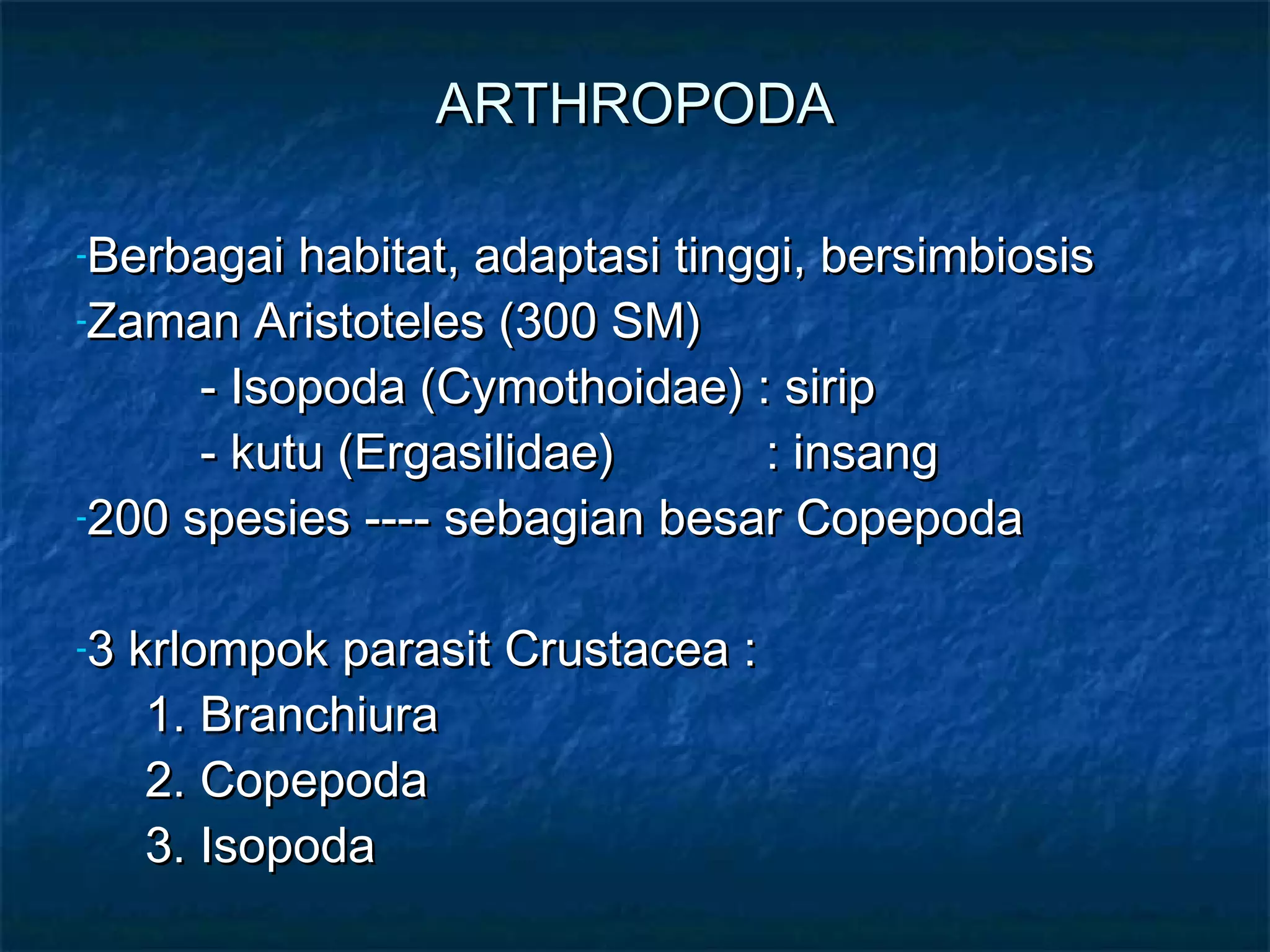 ARTHROPODA

-Berbagai habitat, adaptasi tinggi, bersimbiosis
-Zaman Aristoteles (300 SM)
- Isopoda (Cymothoidae) : sirip
- kutu (Ergasilidae) : insang
-200 spesies ---- sebagian besar Copepoda

-3 krlompok parasit Crustacea :
1. Branchiura
2. Copepoda
3. Isopoda